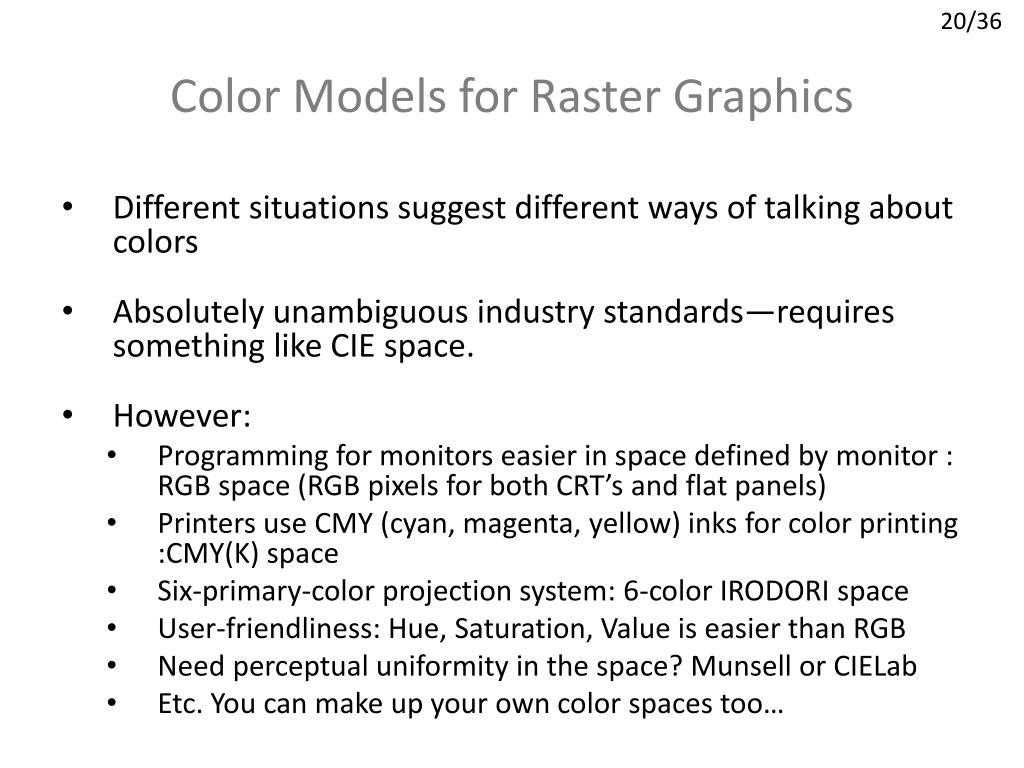 20/36

Color Models for Raster Graphics

• Different situations suggest different ways of talking about colors

• Absolutely unambiguous industry standards—requires something like CIE space.

• However:
  • Programming for monitors easier in space defined by monitor : RGB space (RGB pixels for both CRT’s and flat panels)
  • Printers use CMY (cyan, magenta, yellow) inks for color printing :CMY(K) space
  • Six-primary-color projection system: 6-color IRODORI space
  • User-friendliness: Hue, Saturation, Value is easier than RGB
  • Need perceptual uniformity in the space? Munsell or CIELab
  • Etc. You can make up your own color spaces too…